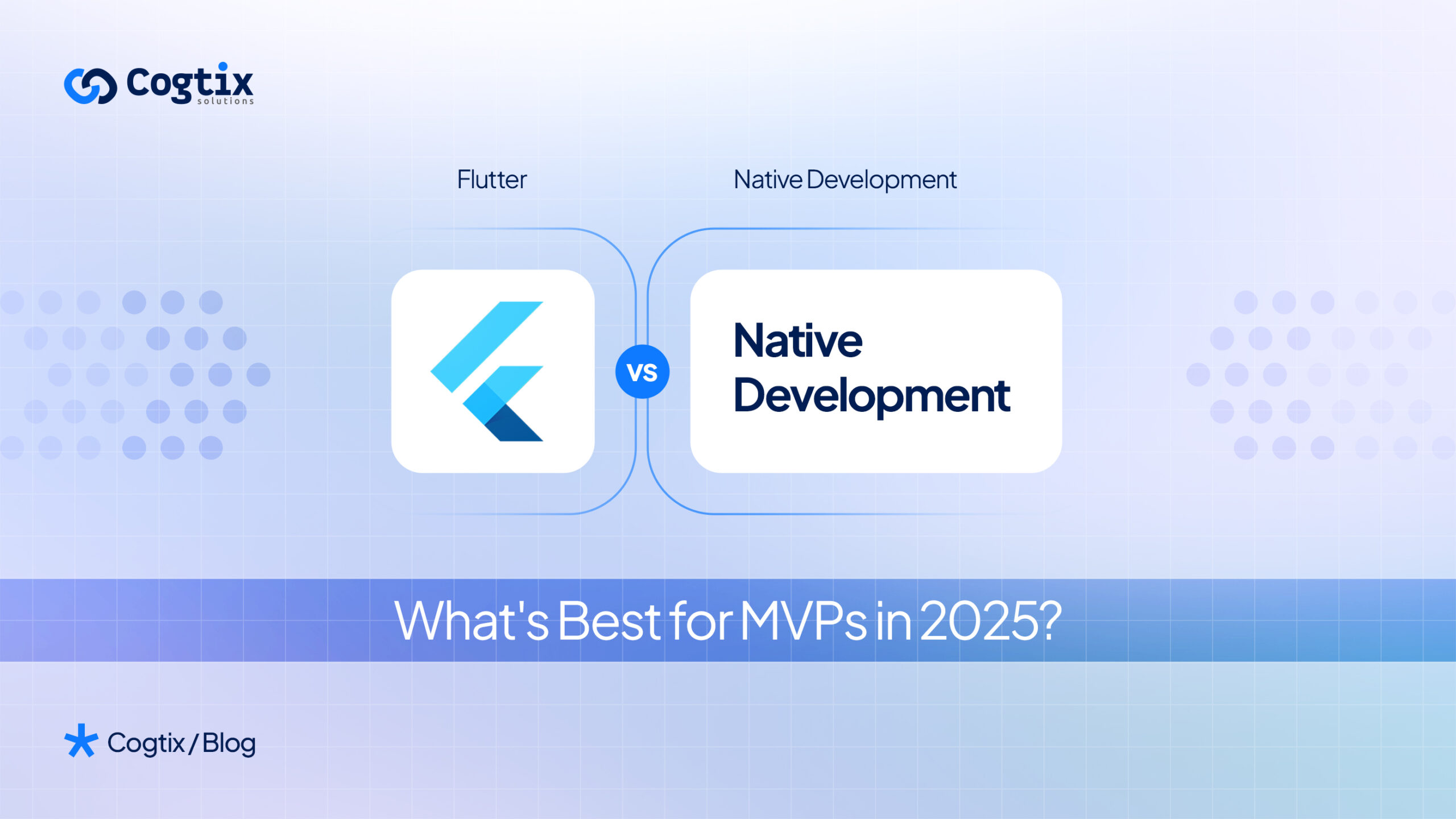 Cogtix
solutions

Flutter

Native Development

VS

Native Development

What's Best for MVPs in 2025?

Cogtix / Blog